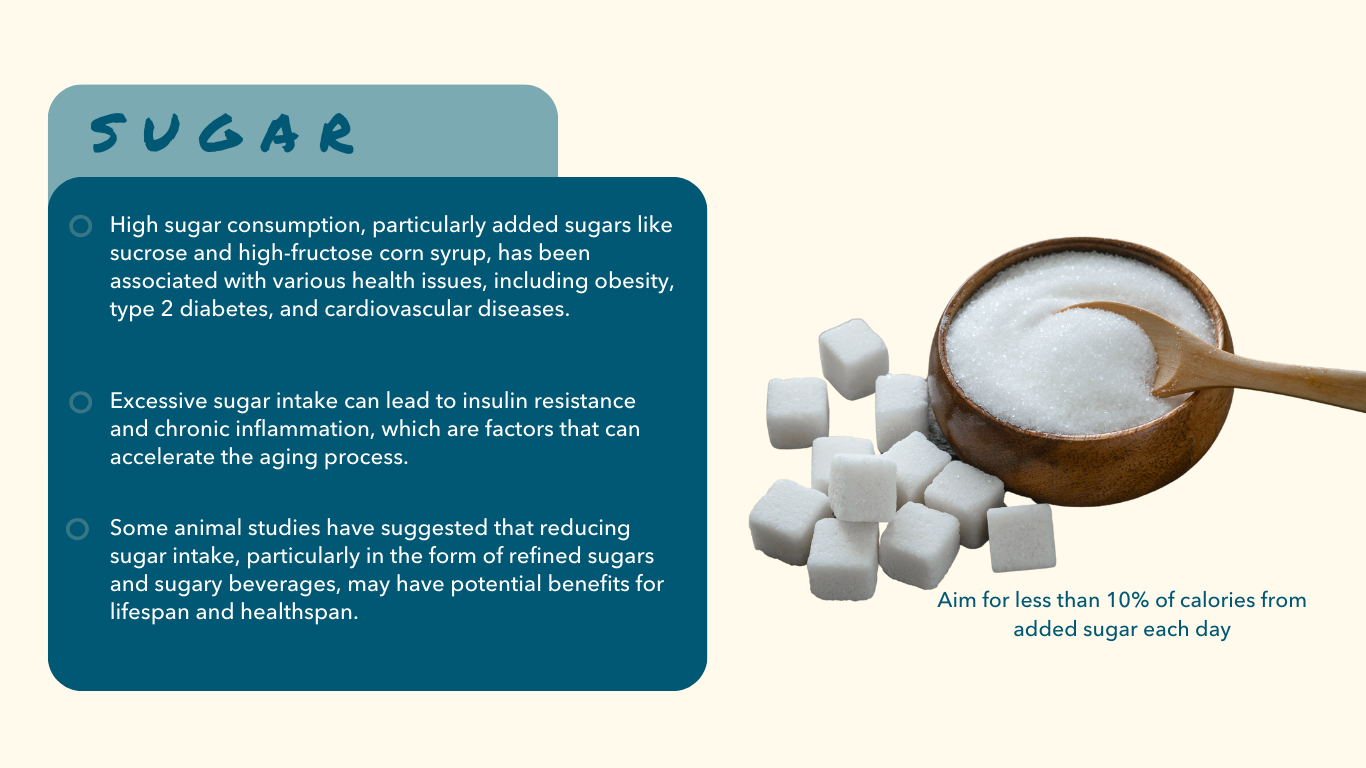 SUGAR

High sugar consumption, particularly added sugars like sucrose and high-fructose corn syrup, has been associated with various health issues, including obesity, type 2 diabetes, and cardiovascular diseases.

Excessive sugar intake can lead to insulin resistance and chronic inflammation, which are factors that can accelerate the aging process.

Some animal studies have suggested that reducing sugar intake, particularly in the form of refined sugars and sugary beverages, may have potential benefits for lifespan and healthspan.

Aim for less than 10% of calories from added sugar each day